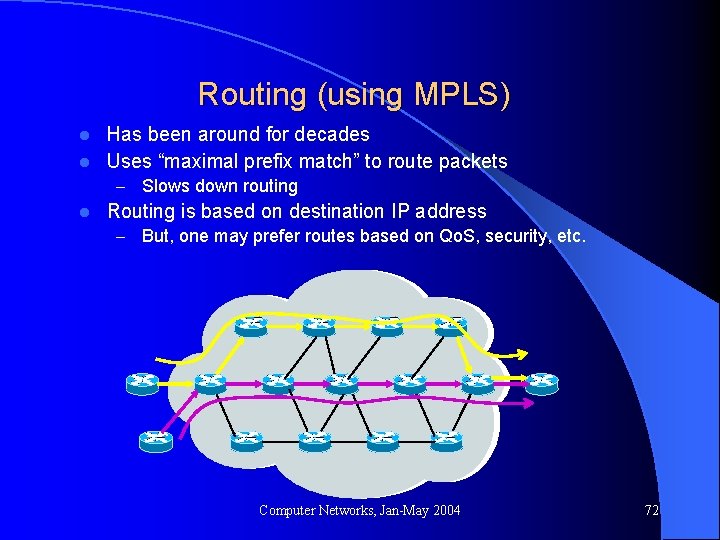 Routing (using MPLS)

- Has been around for decades
- Uses “maximal prefix match” to route packets
  – Slows down routing
- Routing is based on destination IP address
  – But, one may prefer routes based on QoS, security, etc.

Computer Networks, Jan-May 2004

72